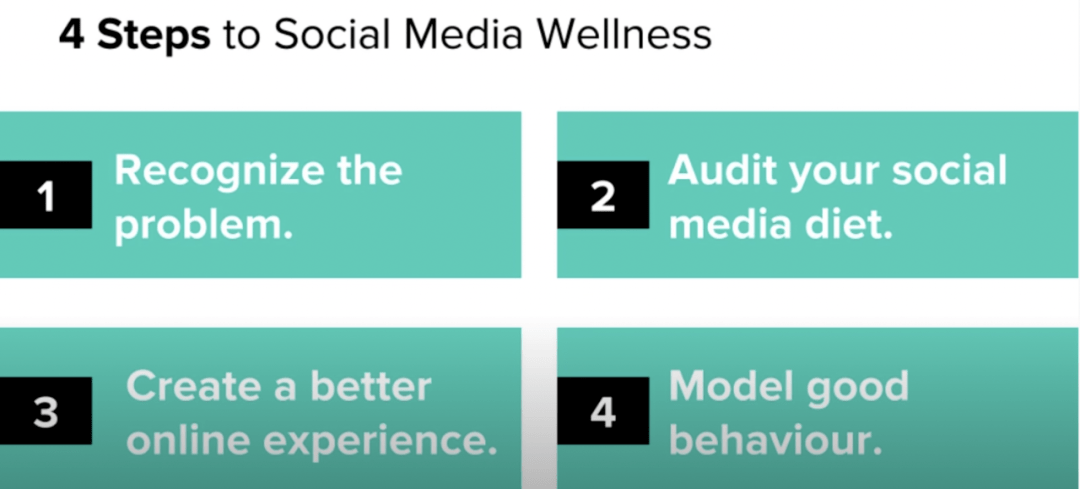 4 Steps to Social Media Wellness

1 Recognize the problem.

2 Audit your social media diet.

3 Create a better online experience.

4 Model good behaviour.